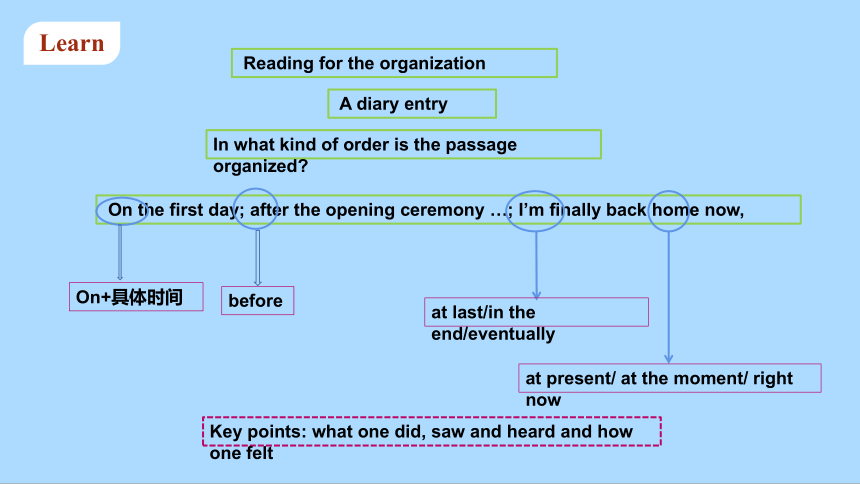 Learn

Reading for the organization

A diary entry

In what kind of order is the passage organized?

On the first day; after the opening ceremony …; I'm finally back home now,

On+具体时间

before

at last/in the end/eventually

at present/ at the moment/ right now

Key points: what one did, saw and heard and how one felt